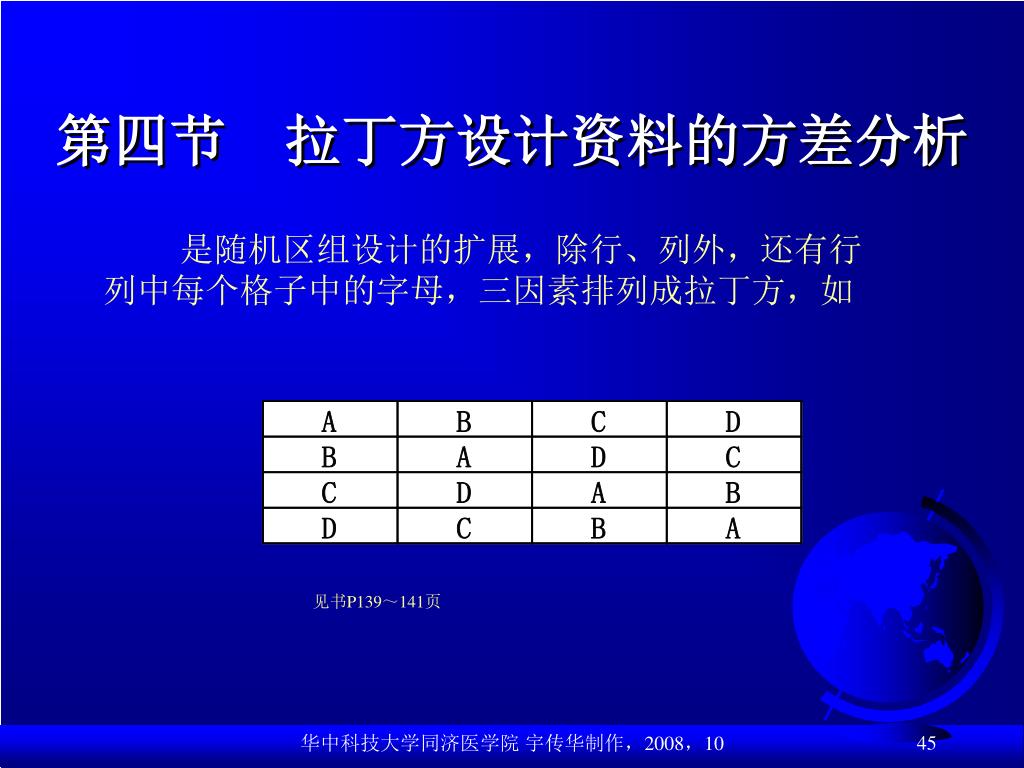 第四节　拉丁方设计资料的方差分析

是随机区组设计的扩展，除行、列外，还有行列中每个格子中的字母，三因素排列成拉丁方，如

| A | B | C | D |
|---|---|---|---|
| B | A | D | C |
| C | D | A | B |
| D | C | B | A |

见书P139～141页

华中科技大学同济医学院 宇传华制作，2008，10

45